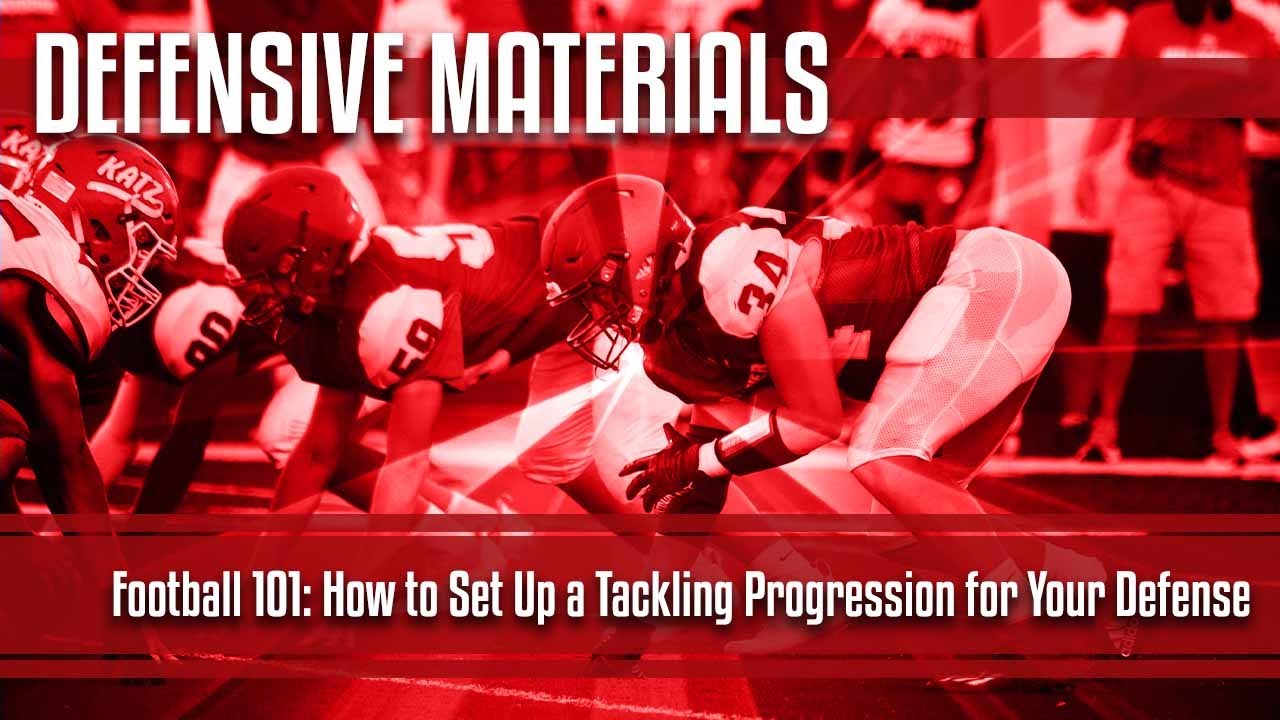 DEFENSIVE MATERIALS

KATZ

90

59

34

Football 101: How to Set Up a Tackling Progression for Your Defense